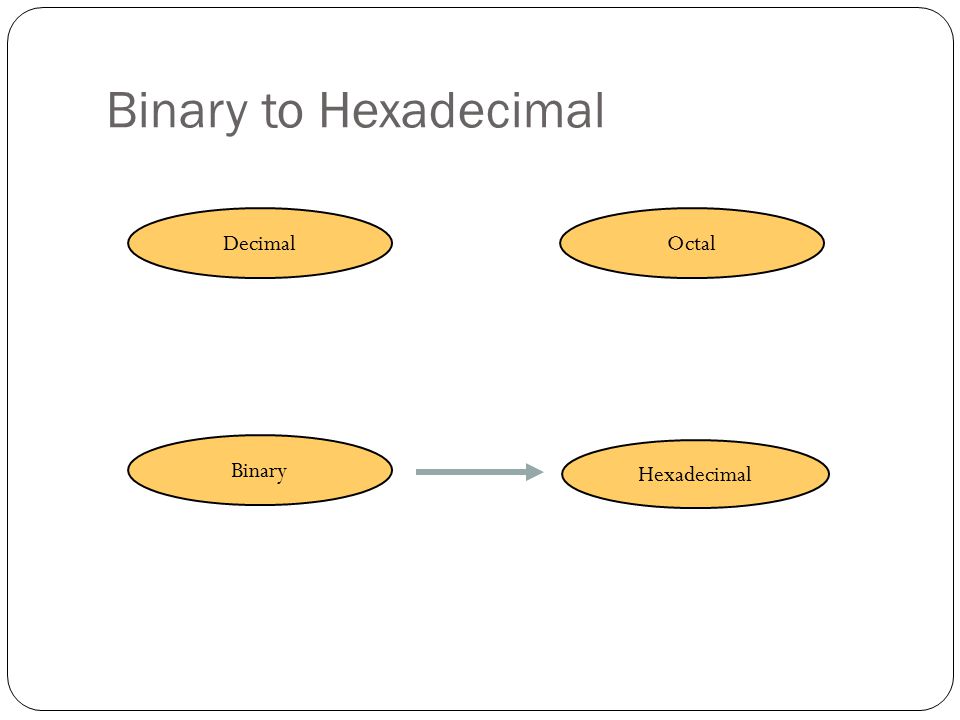 Binary to Hexadecimal

Decimal

Octal

Binary

Hexadecimal